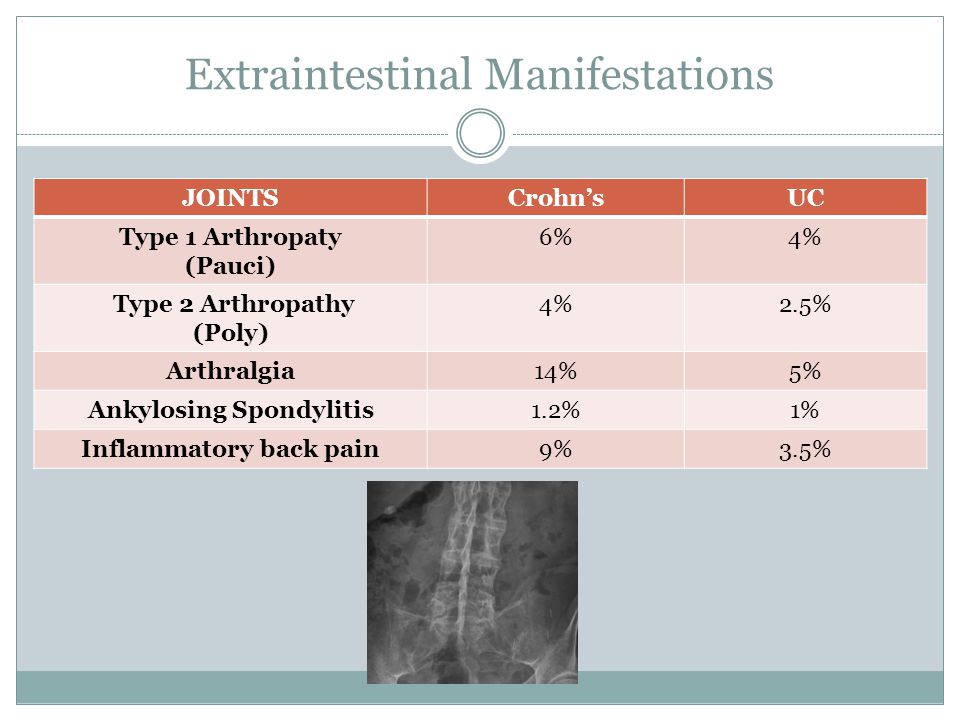 Extraintestinal Manifestations

| JOINTS | Crohn's | UC |
|---|---|---|
| Type 1 Arthropaty (Pauci) | 6% | 4% |
| Type 2 Arthropathy (Poly) | 4% | 2.5% |
| Arthralgia | 14% | 5% |
| Ankylosing Spondylitis | 1.2% | 1% |
| Inflammatory back pain | 9% | 3.5% |